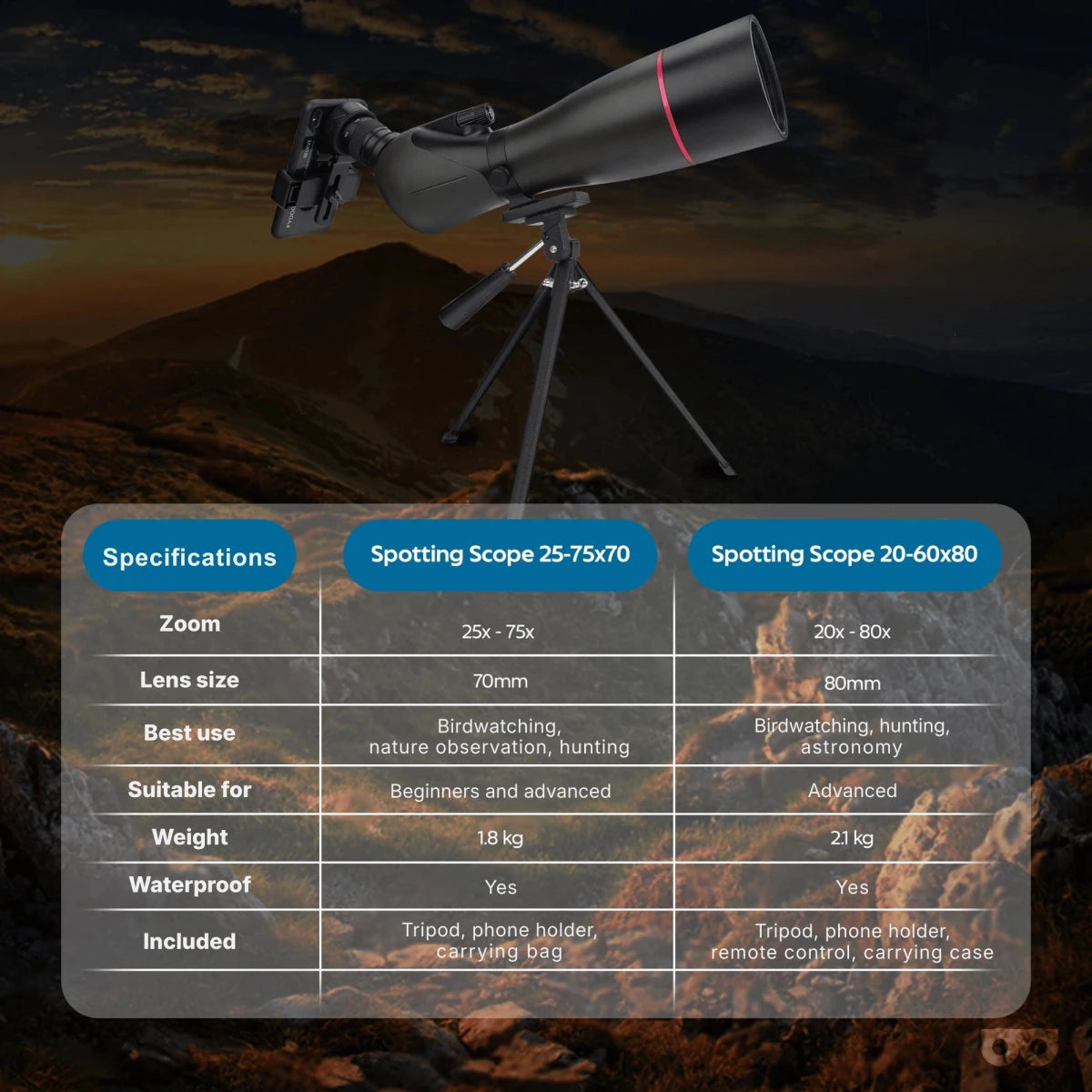 | Specifications | Spotting Scope 25-75x70 | Spotting Scope 20-60x80 |
|---|---|---|
| Zoom | 25x - 75x | 20x - 80x |
| Lens size | 70mm | 80mm |
| Best use | Birdwatching, nature observation, hunting | Birdwatching, hunting, astronomy |
| Suitable for | Beginners and advanced | Advanced |
| Weight | 1.8 kg | 2.1 kg |
| Waterproof | Yes | Yes |
| Included | Tripod, phone holder, carrying bag | Tripod, phone holder, remote control, carrying case |